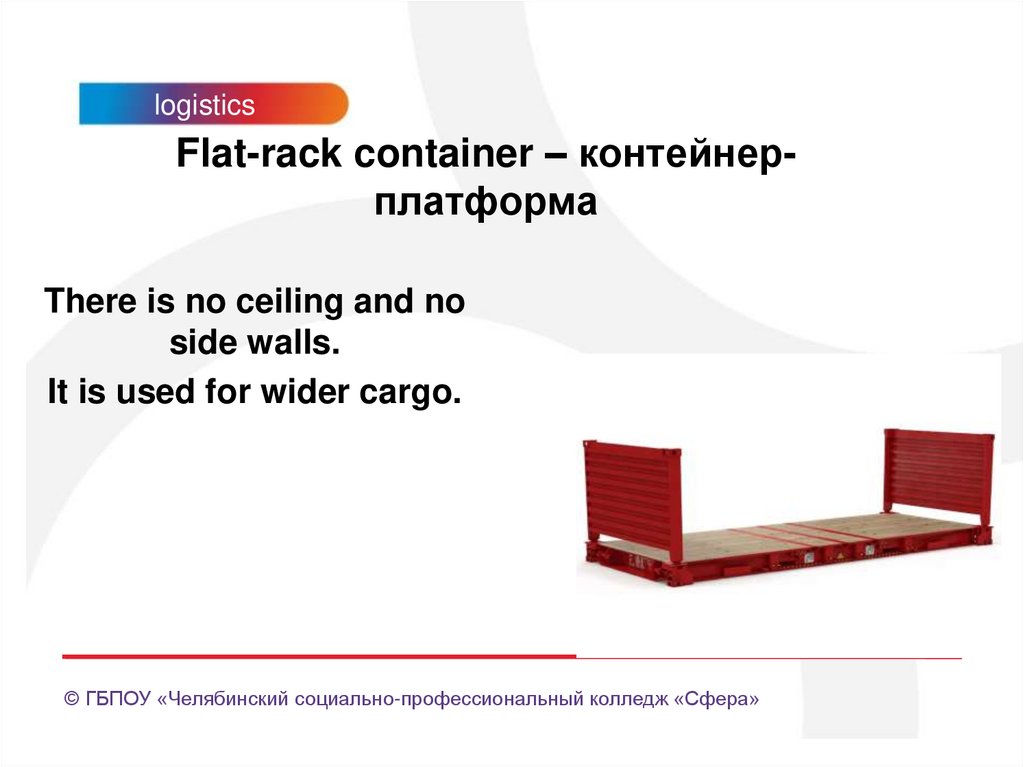 logistics

Flat-rack container – контейнер-платформа

There is no ceiling and no side walls.

It is used for wider cargo.

© ГБПОУ «Челябинский социально-профессиональный колледж «Сфера»